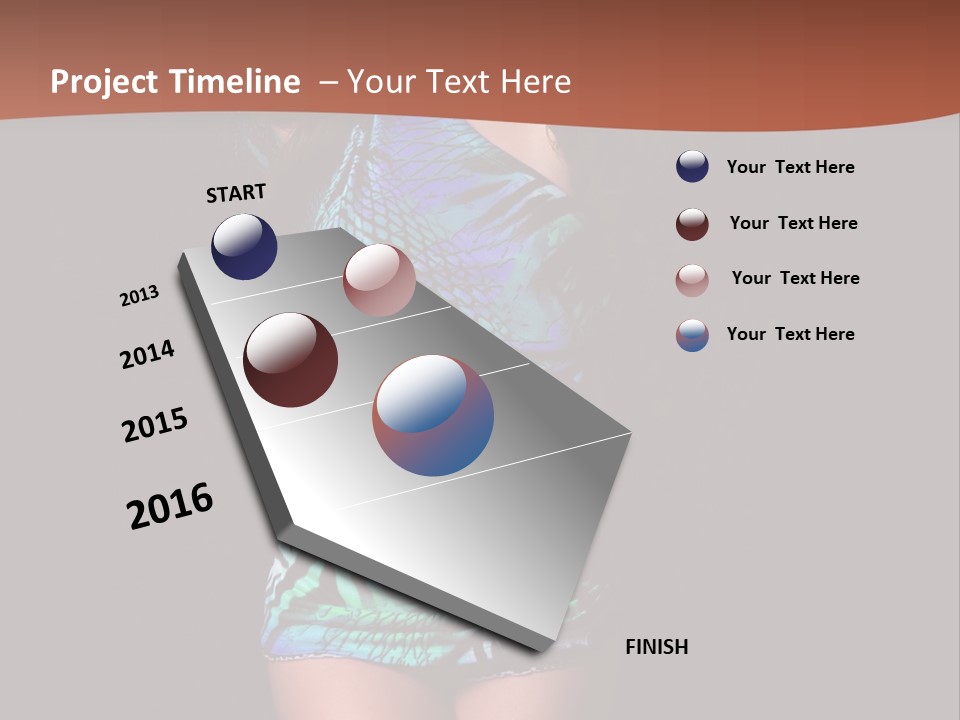 Project Timeline – Your Text Here

START

2013

2014

2015

2016

FINISH

Your Text Here

Your Text Here

Your Text Here

Your Text Here